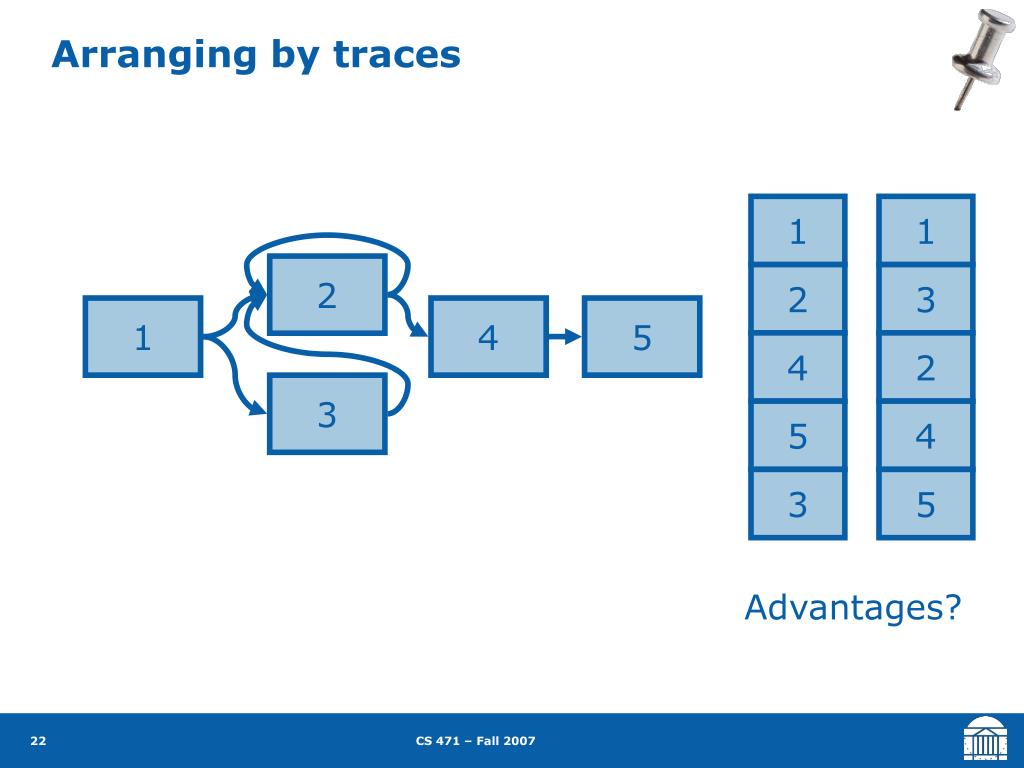 Arranging by traces

1
2
3
4
5

1
2
4
5
3

1
3
2
4
5

Advantages?

22
CS 471 – Fall 2007